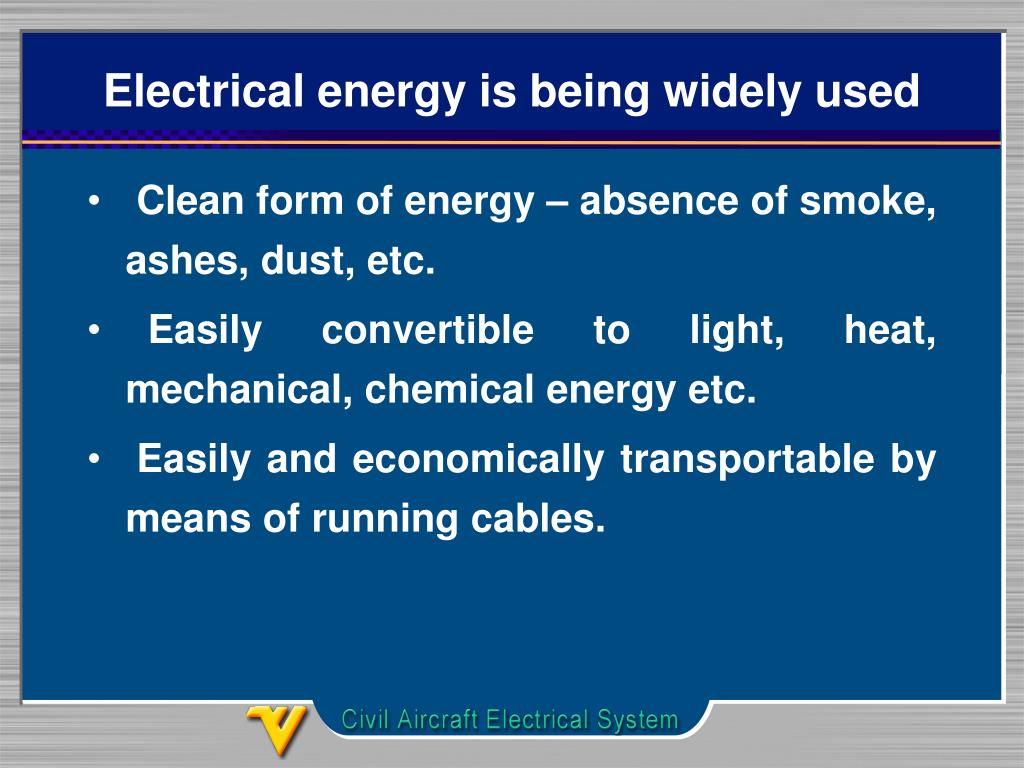 Electrical energy is being widely used

• Clean form of energy – absence of smoke, ashes, dust, etc.

• Easily convertible to light, heat, mechanical, chemical energy etc.

• Easily and economically transportable by means of running cables.

Civil Aircraft Electrical System